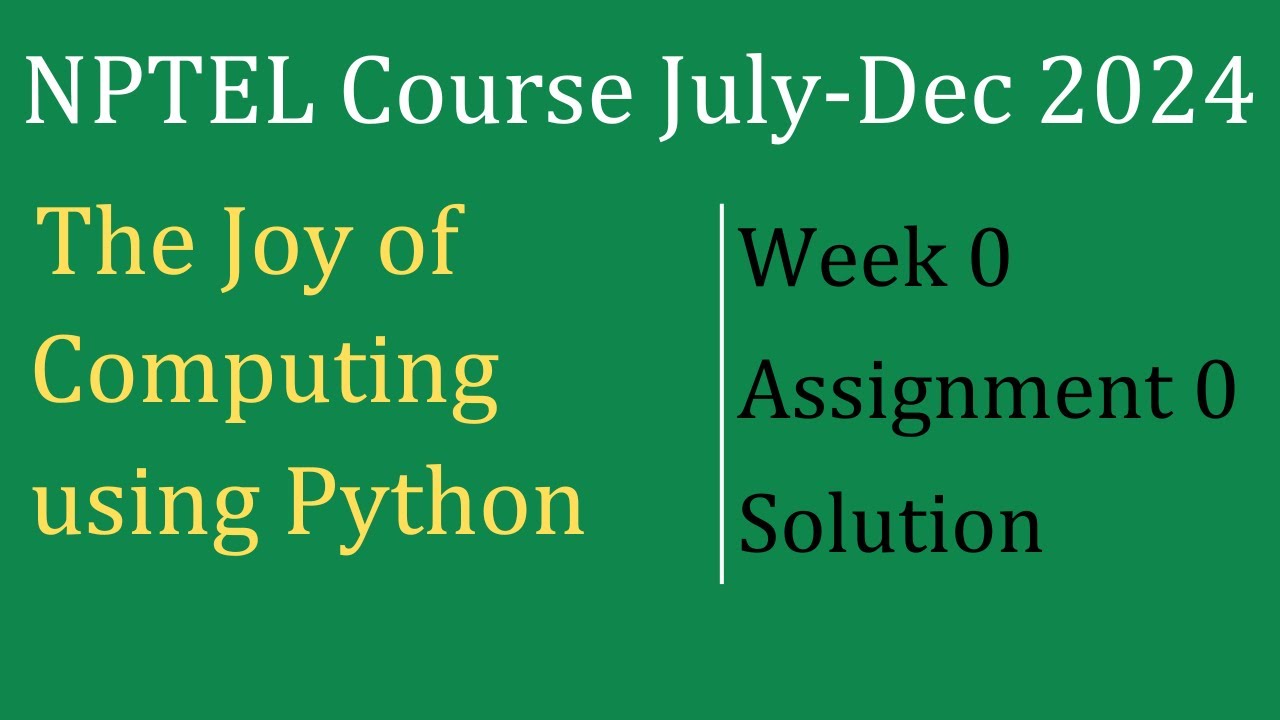 NPTEL Course July-Dec 2024

The Joy of Computing using Python

Week 0
Assignment 0
Solution